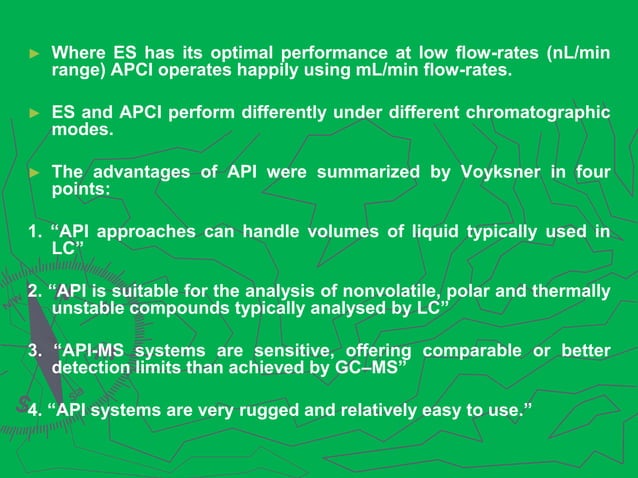 ► Where ES has its optimal performance at low flow-rates (nL/min range) APCI operates happily using mL/min flow-rates.

► ES and APCI perform differently under different chromatographic modes.

► The advantages of API were summarized by Voyksner in four points:

1. “API approaches can handle volumes of liquid typically used in LC”

2. “API is suitable for the analysis of nonvolatile, polar and thermally unstable compounds typically analysed by LC”

3. “API-MS systems are sensitive, offering comparable or better detection limits than achieved by GC–MS”

4. “API systems are very rugged and relatively easy to use.”